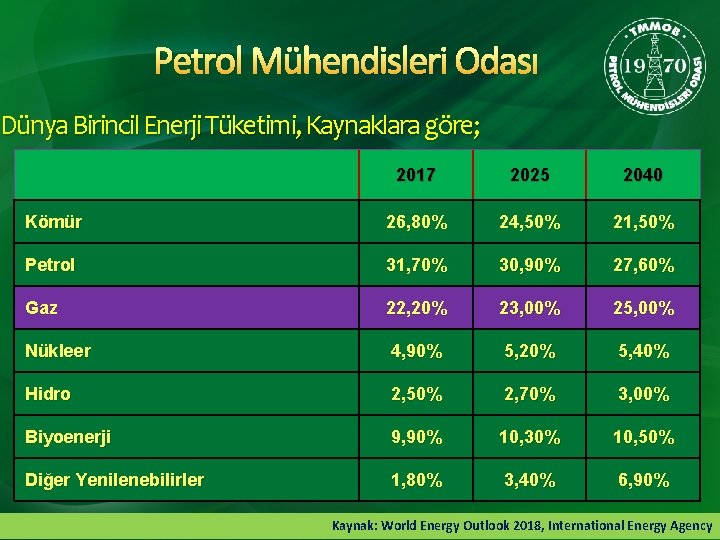 Petrol Mühendisleri Odası

TMMOB
19 70
PETROL MÜHENDİSLERİ ODASI

Dünya Birincil Enerji Tüketimi, Kaynaklara göre;

| | 2017 | 2025 | 2040 |
|---|---|---|---|
| Kömür | 26,80% | 24,50% | 21,50% |
| Petrol | 31,70% | 30,90% | 27,60% |
| Gaz | 22,20% | 23,00% | 25,00% |
| Nükleer | 4,90% | 5,20% | 5,40% |
| Hidro | 2,50% | 2,70% | 3,00% |
| Biyoenerji | 9,90% | 10,30% | 10,50% |
| Diğer Yenilenebilirler | 1,80% | 3,40% | 6,90% |

Kaynak: World Energy Outlook 2018, International Energy Agency